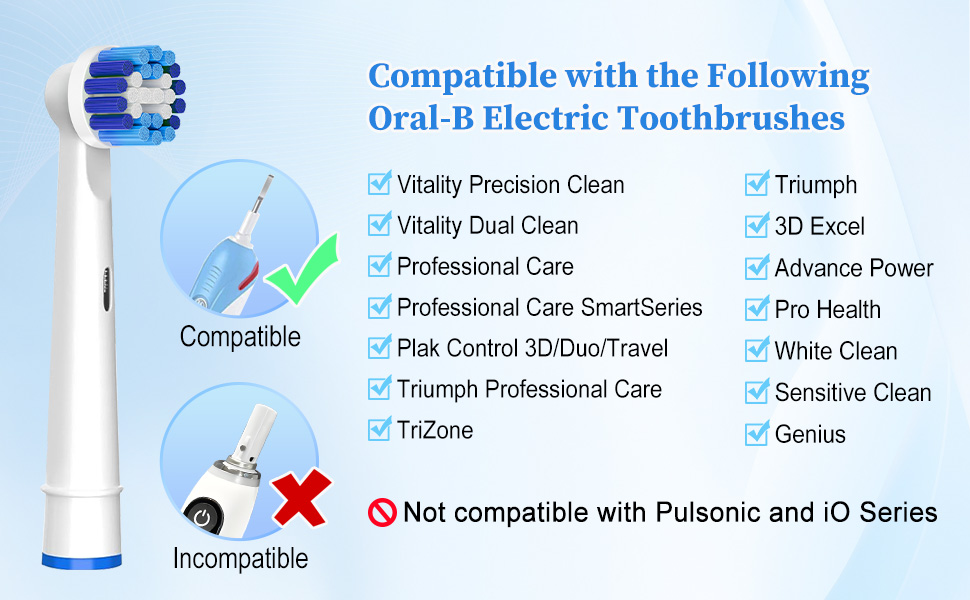 Compatible with the Following Oral-B Electric Toothbrushes

Compatible

Incompatible

Vitality Precision Clean
Vitality Dual Clean
Professional Care
Professional Care SmartSeries
Plak Control 3D/Duo/Travel
Triumph Professional Care
TriZone

Triumph
3D Excel
Advance Power
Pro Health
White Clean
Sensitive Clean
Genius

Not compatible with Pulsonic and iO Series